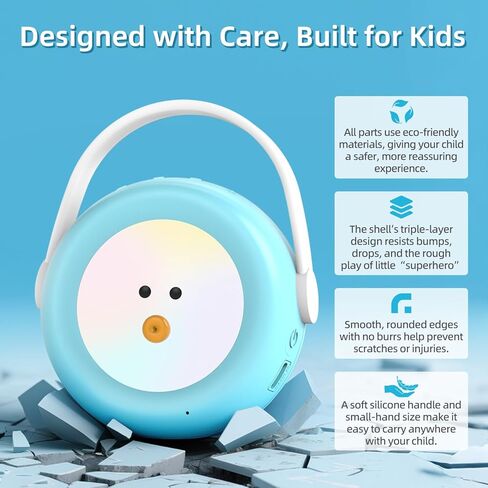 Designed with Care, Built for Kids

All parts use eco-friendly materials, giving your child a safer, more reassuring experience.

The shell's triple-layer design resists bumps, drops, and the rough play of little "superhero"

Smooth, rounded edges with no burrs help prevent scratches or injuries.

A soft silicone handle and small-hand size make it easy to carry anywhere with your child.